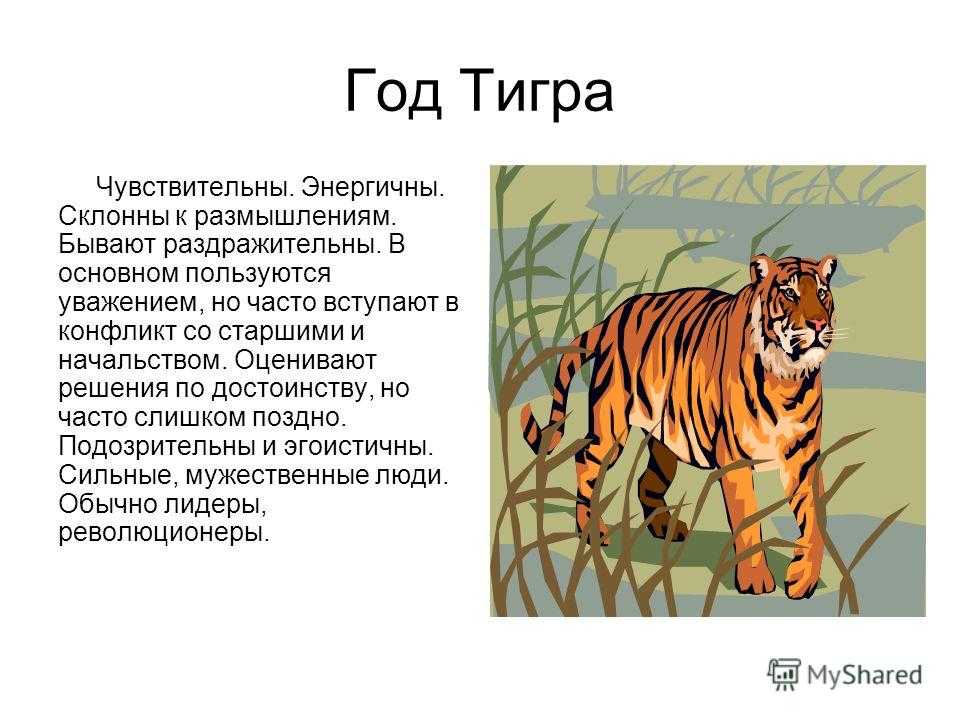 Год Тигра

Чувствительны. Энергичны. Склонны к размышлениям. Бывают раздражительны. В основном пользуются уважением, но часто вступают в конфликт со старшими и начальством. Оценивают решения по достоинству, но часто слишком поздно. Подозрительны и эгоистичны. Сильные, мужественные люди. Обычно лидеры, революционеры.

MyShared